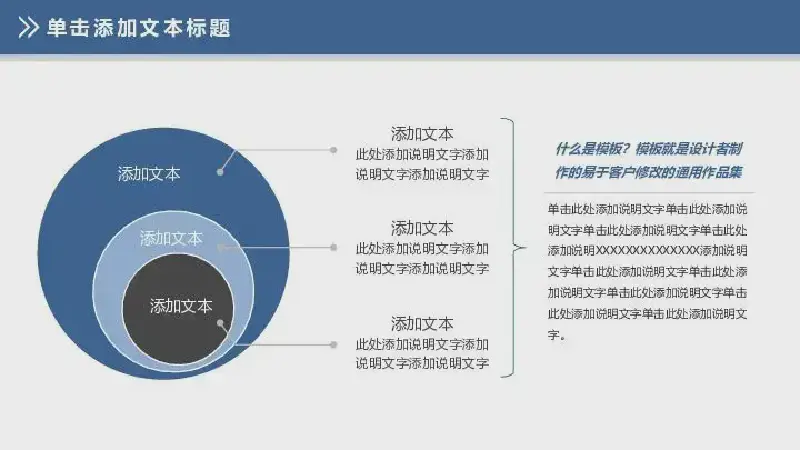 单击添加文本标题

添加文本

添加文本

添加文本

添加文本
此处添加说明文字添加说明文字添加说明文字

添加文本
此处添加说明文字添加说明文字添加说明文字

添加文本
此处添加说明文字添加说明文字添加说明文字

什么是模板？模板就是设计者制作的易于客户修改的通用作品集

单击此处添加说明文字单击此处添加说明文字单击此处添加说明文字单击此处添加说明XXXXXXXXXXXXXX添加说明文字单击此处添加说明文字单击此处添加说明文字单击此处添加说明文字单击此处添加说明文字单击此处添加说明文字。